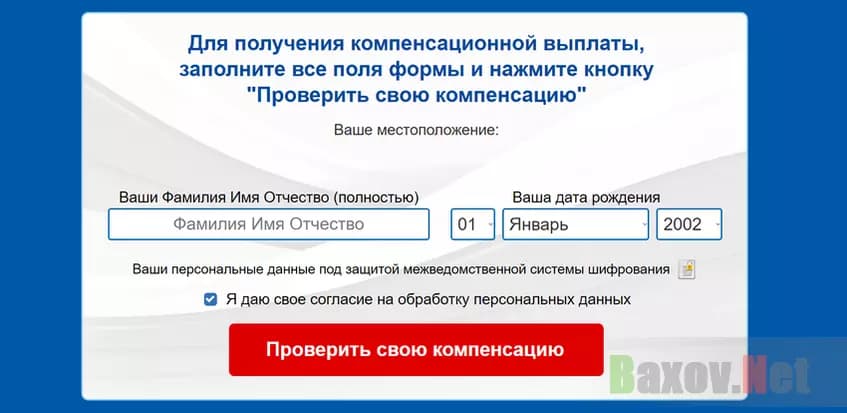 Для получения компенсационной выплаты, заполните все поля формы и нажмите кнопку "Проверить свою компенсацию"

Ваше местоположение:

Ваши Фамилия Имя Отчество (полностью)

Фамилия Имя Отчество

Ваша дата рождения

01

Январь

2002

Ваши персональные данные под защитой межведомственной системы шифрования

Я даю свое согласие на обработку персональных данных

Проверить свою компенсацию

Baxov.Net